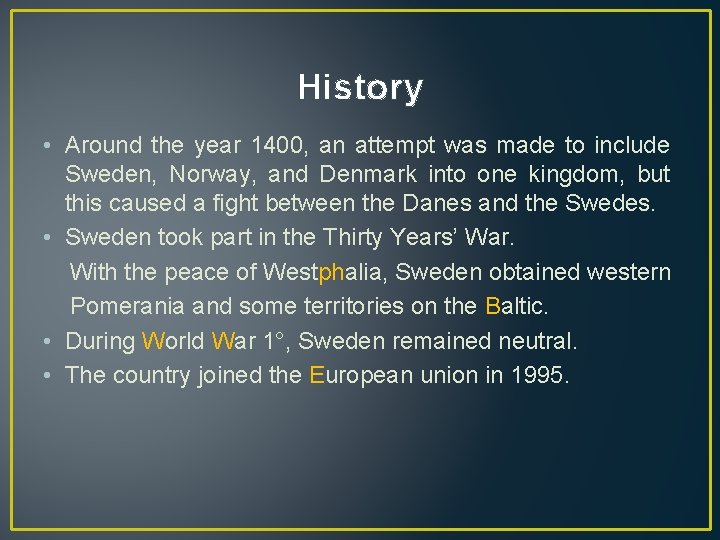 History

• Around the year 1400, an attempt was made to include Sweden, Norway, and Denmark into one kingdom, but this caused a fight between the Danes and the Swedes.
• Sweden took part in the Thirty Years' War.
With the peace of Westphalia, Sweden obtained western Pomerania and some territories on the Baltic.
• During World War 1°, Sweden remained neutral.
• The country joined the European union in 1995.